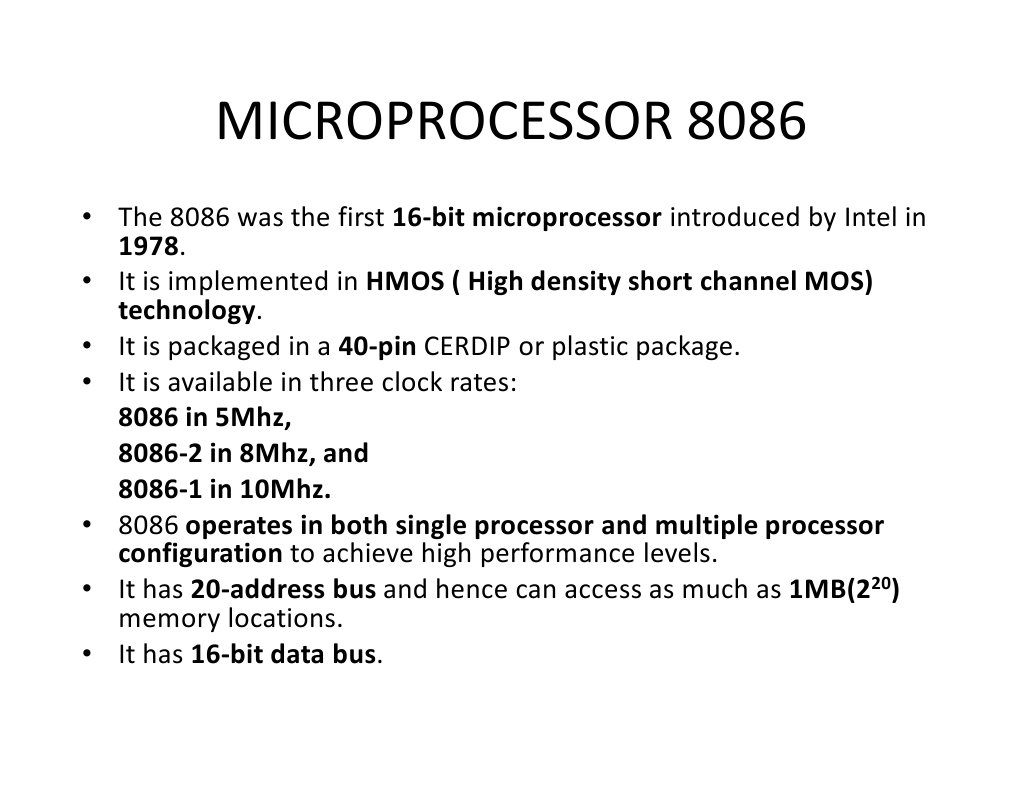 MICROPROCESSOR 8086

• The 8086 was the first 16-bit microprocessor introduced by Intel in 1978.
• It is implemented in HMOS ( High density short channel MOS) technology.
• It is packaged in a 40-pin CERDIP or plastic package.
• It is available in three clock rates:
8086 in 5Mhz,
8086-2 in 8Mhz, and
8086-1 in 10Mhz.
• 8086 operates in both single processor and multiple processor configuration to achieve high performance levels.
• It has 20-address bus and hence can access as much as 1MB($2^{20}$) memory locations.
• It has 16-bit data bus.